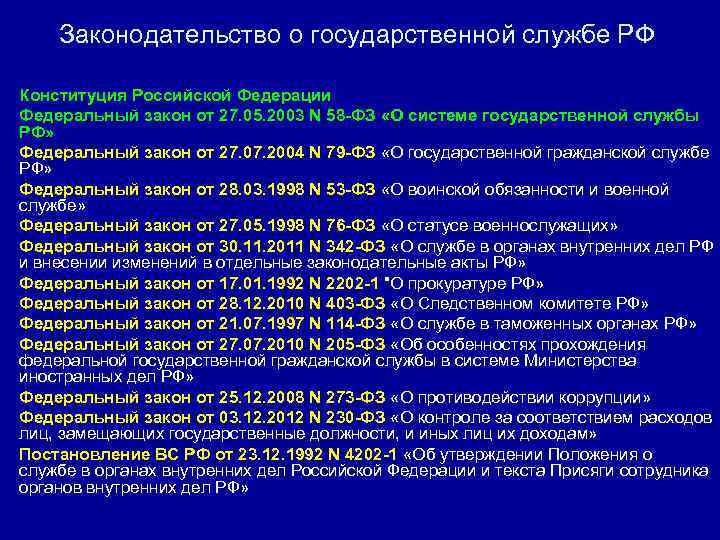 Законодательство о государственной службе РФ

Конституция Российской Федерации

Федеральный закон от 27.05.2003 N 58-ФЗ «О системе государственной службы РФ»

Федеральный закон от 27.07.2004 N 79-ФЗ «О государственной гражданской службе РФ»

Федеральный закон от 28.03.1998 N 53-ФЗ «О воинской обязанности и военной службе»

Федеральный закон от 27.05.1998 N 76-ФЗ «О статусе военнослужащих»

Федеральный закон от 30.11.2011 N 342-ФЗ «О службе в органах внутренних дел РФ и внесении изменений в отдельные законодательные акты РФ»

Федеральный закон от 17.01.1992 N 2202-1 "О прокуратуре РФ»

Федеральный закон от 28.12.2010 N 403-ФЗ «О Следственном комитете РФ»

Федеральный закон от 21.07.1997 N 114-ФЗ «О службе в таможенных органах РФ»

Федеральный закон от 27.07.2010 N 205-ФЗ «Об особенностях прохождения федеральной государственной гражданской службы в системе Министерства иностранных дел РФ»

Федеральный закон от 25.12.2008 N 273-ФЗ «О противодействии коррупции»

Федеральный закон от 03.12.2012 N 230-ФЗ «О контроле за соответствием расходов лиц, замещающих государственные должности, и иных лиц их доходам»

Постановление ВС РФ от 23.12.1992 N 4202-1 «Об утверждении Положения о службе в органах внутренних дел Российской Федерации и текста Присяги сотрудника органов внутренних дел РФ»